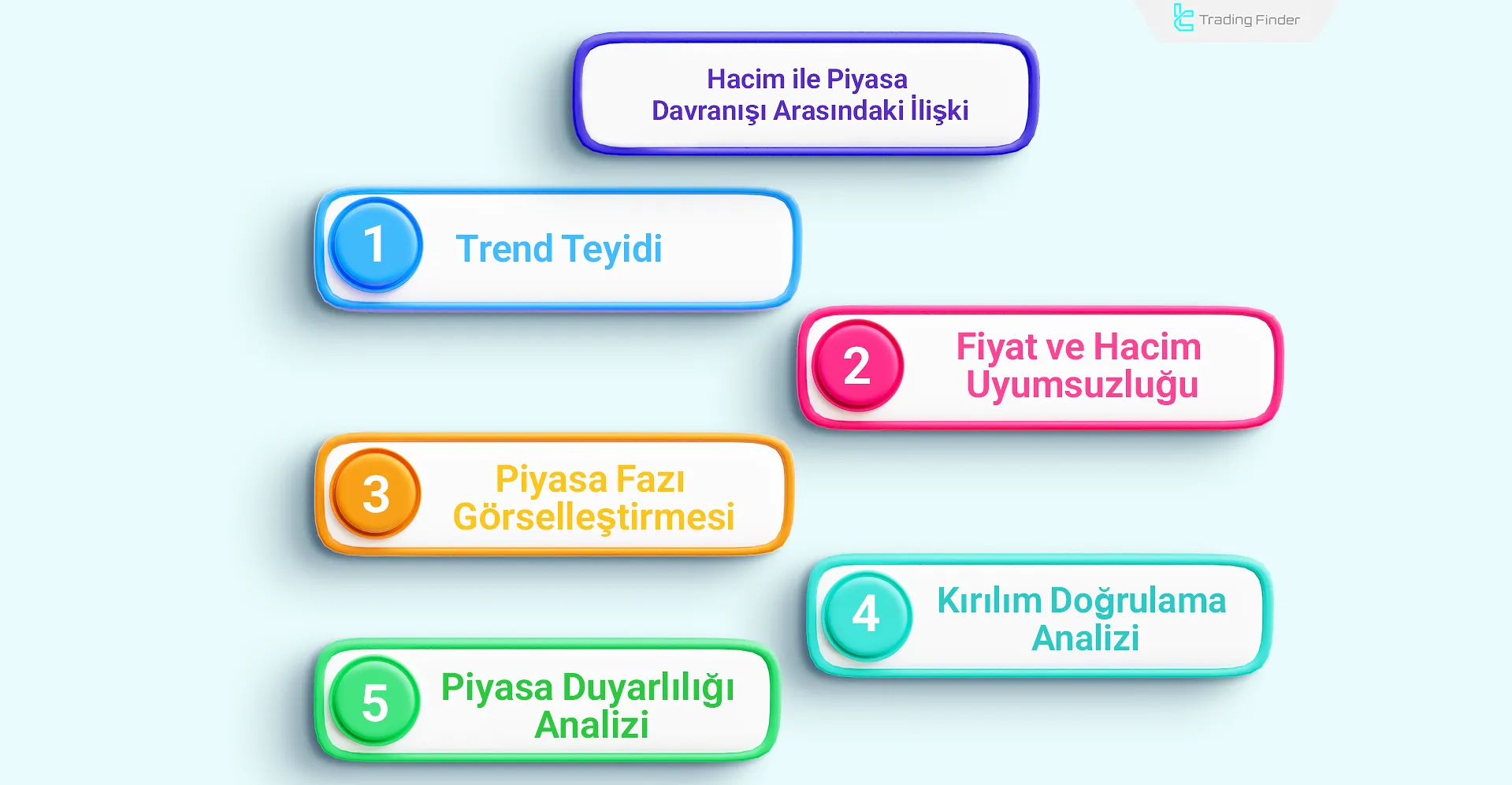 Trading Finder

Hacim ile Piyasa Davranışı Arasındaki İlişki

1 Trend Teyidi

2 Fiyat ve Hacim Uyumsuzluğu

3 Piyasa Fazı Görselleştirmesi

4 Kırılım Doğrulama Analizi

5 Piyasa Duyarlılığı Analizi